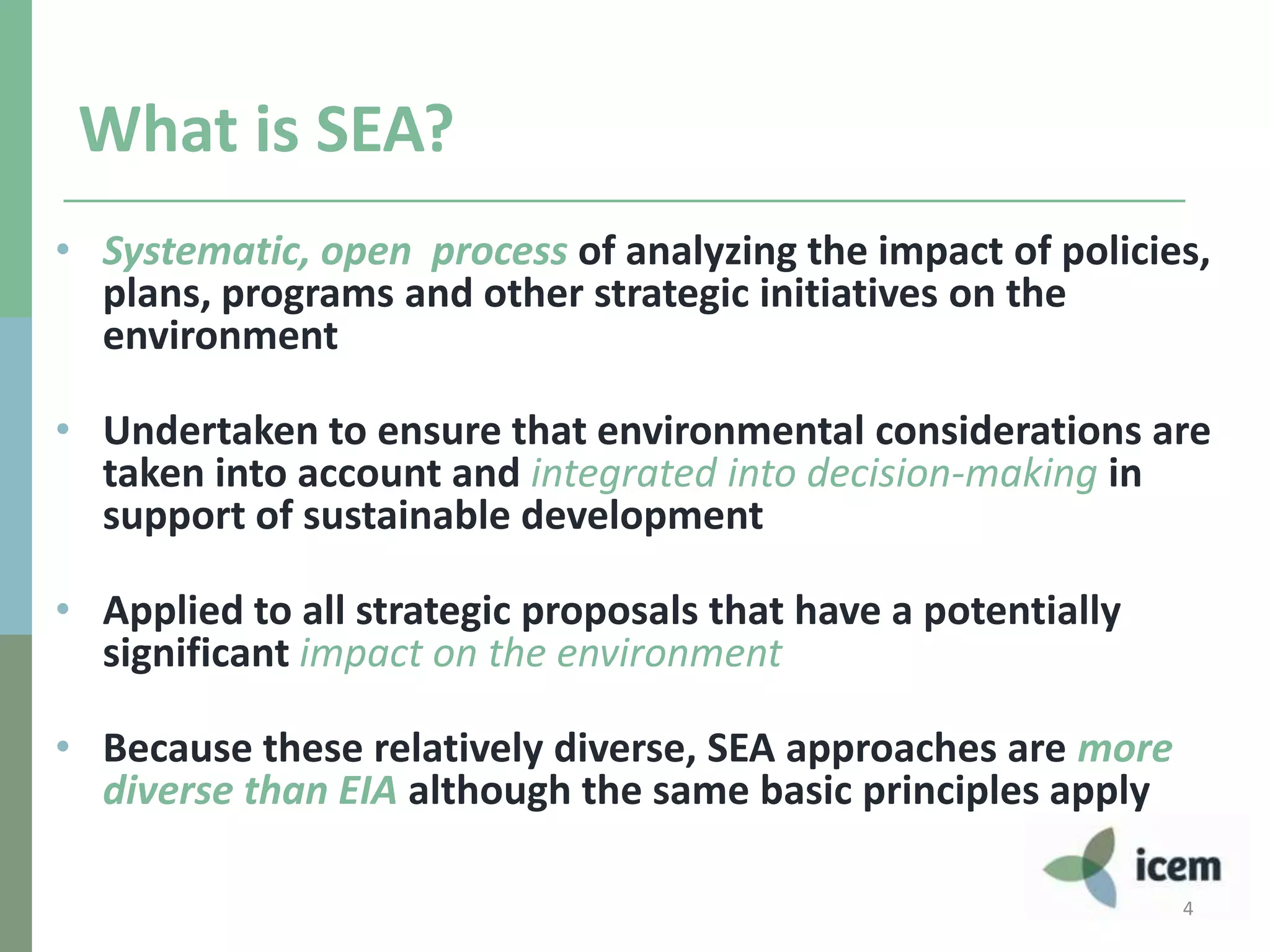 What is SEA?

• Systematic, open process of analyzing the impact of policies, plans, programs and other strategic initiatives on the environment

• Undertaken to ensure that environmental considerations are taken into account and integrated into decision-making in support of sustainable development

• Applied to all strategic proposals that have a potentially significant impact on the environment

• Because these relatively diverse, SEA approaches are more diverse than EIA although the same basic principles apply

icem

4